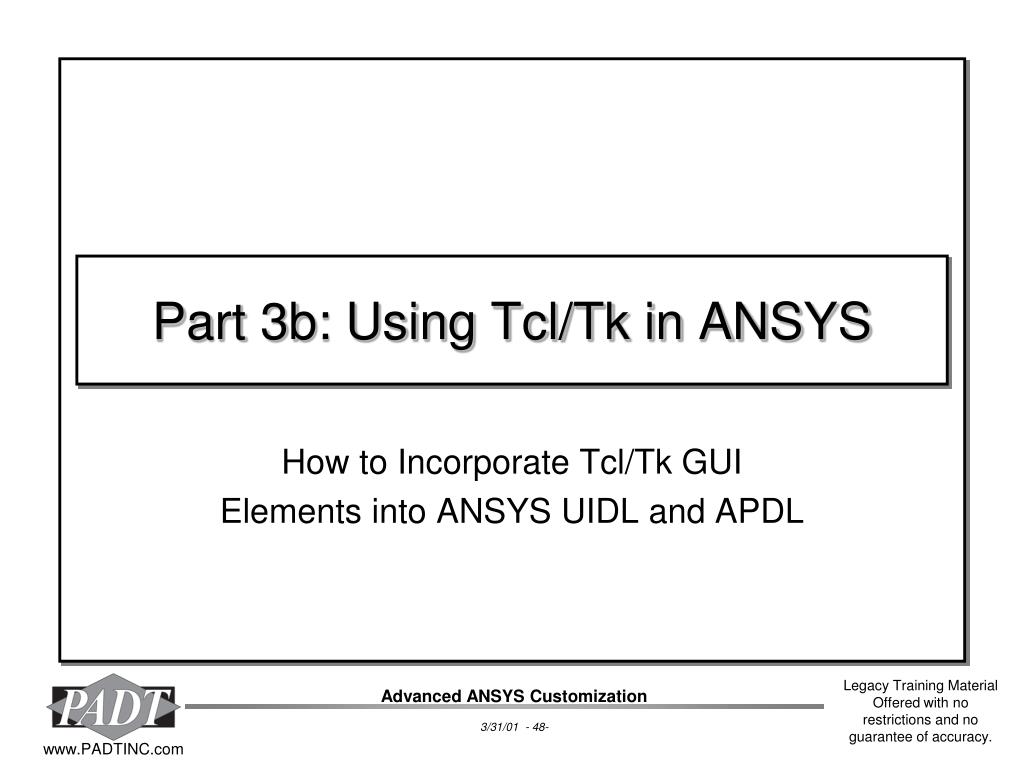 Part 3b: Using Tcl/Tk in ANSYS

How to Incorporate Tcl/Tk GUI
Elements into ANSYS UIDL and APDL

PADT

www.PADTINC.com

Advanced ANSYS Customization

3/31/01 - 48-

Legacy Training Material
Offered with no
restrictions and no
guarantee of accuracy.